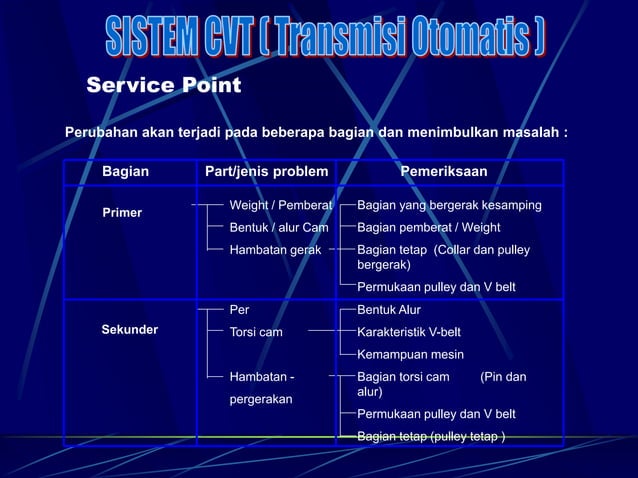 SISTEM CVT ( Transmisi Otomatis )

Service Point

Perubahan akan terjadi pada beberapa bagian dan menimbulkan masalah :

| Bagian | Part/jenis problem | Pemeriksaan |
|---|---|---|
| Primer | Weight / Pemberat<br>Bentuk / alur Cam<br>Hambatan gerak | Bagian yang bergerak kesamping<br>Bagian pemberat / Weight<br>Bagian tetap (Collar dan pulley bergerak)<br>Permukaan pulley dan V belt |
| Sekunder | Per<br>Torsi cam<br>Hambatan - pergerakan | Bentuk Alur<br>Karakteristik V-belt<br>Kemampuan mesin<br>Bagian torsi cam (Pin dan alur)<br>Permukaan pulley dan V belt<br>Bagian tetap (pulley tetap ) |